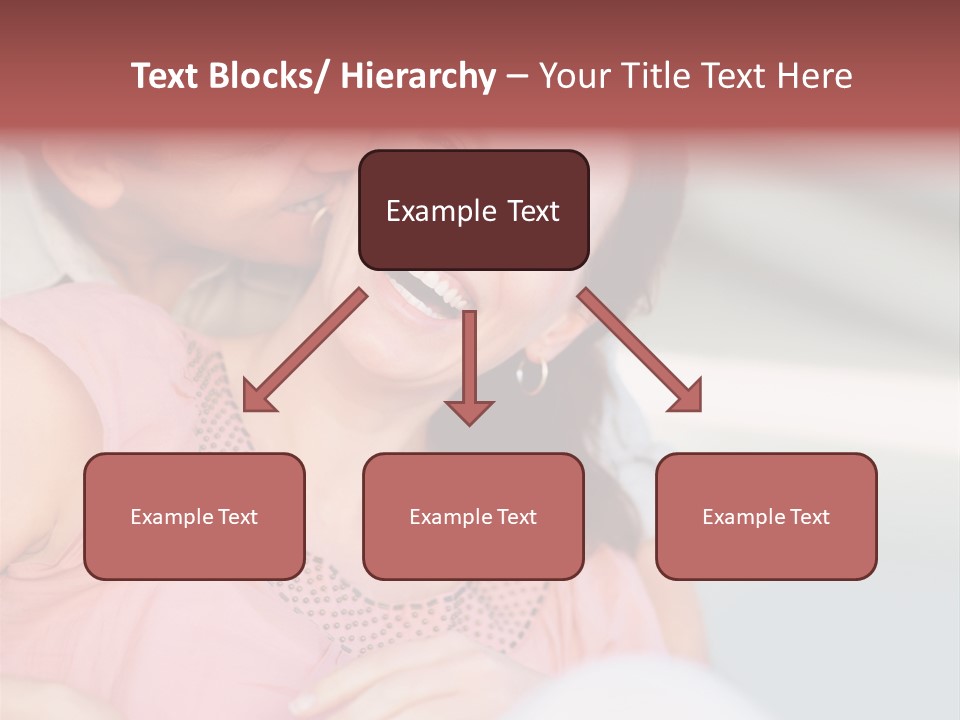 Text Blocks/ Hierarchy – Your Title Text Here

Example Text

Example Text

Example Text

Example Text